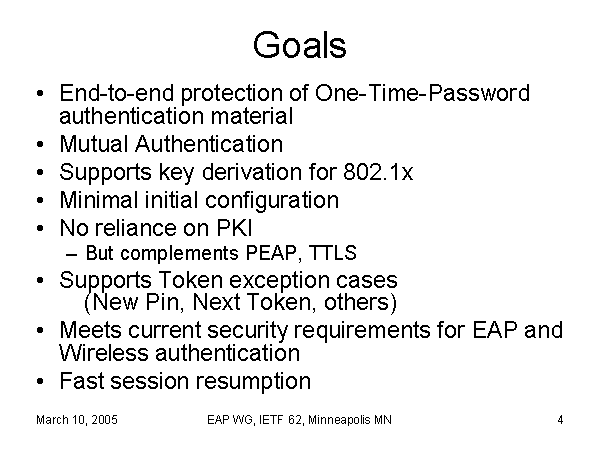 Goals

• End-to-end protection of One-Time-Password authentication material
• Mutual Authentication
• Supports key derivation for 802.1x
• Minimal initial configuration
• No reliance on PKI
– But complements PEAP, TTLS
• Supports Token exception cases (New Pin, Next Token, others)
• Meets current security requirements for EAP and Wireless authentication
• Fast session resumption

March 10, 2005 EAP WG, IETF 62, Minneapolis MN 4